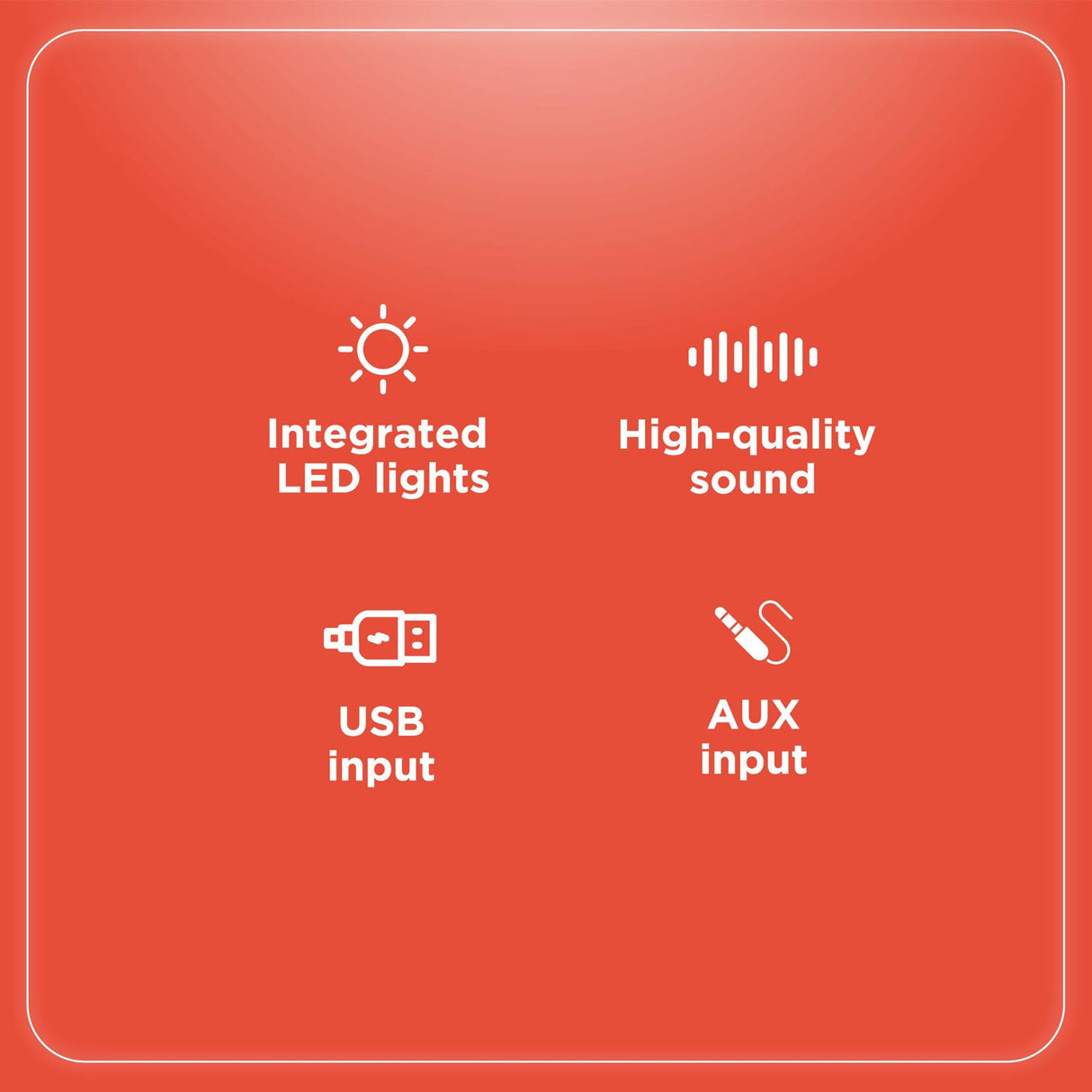 Integrated LED lights

High-quality sound

USB input

AUX input